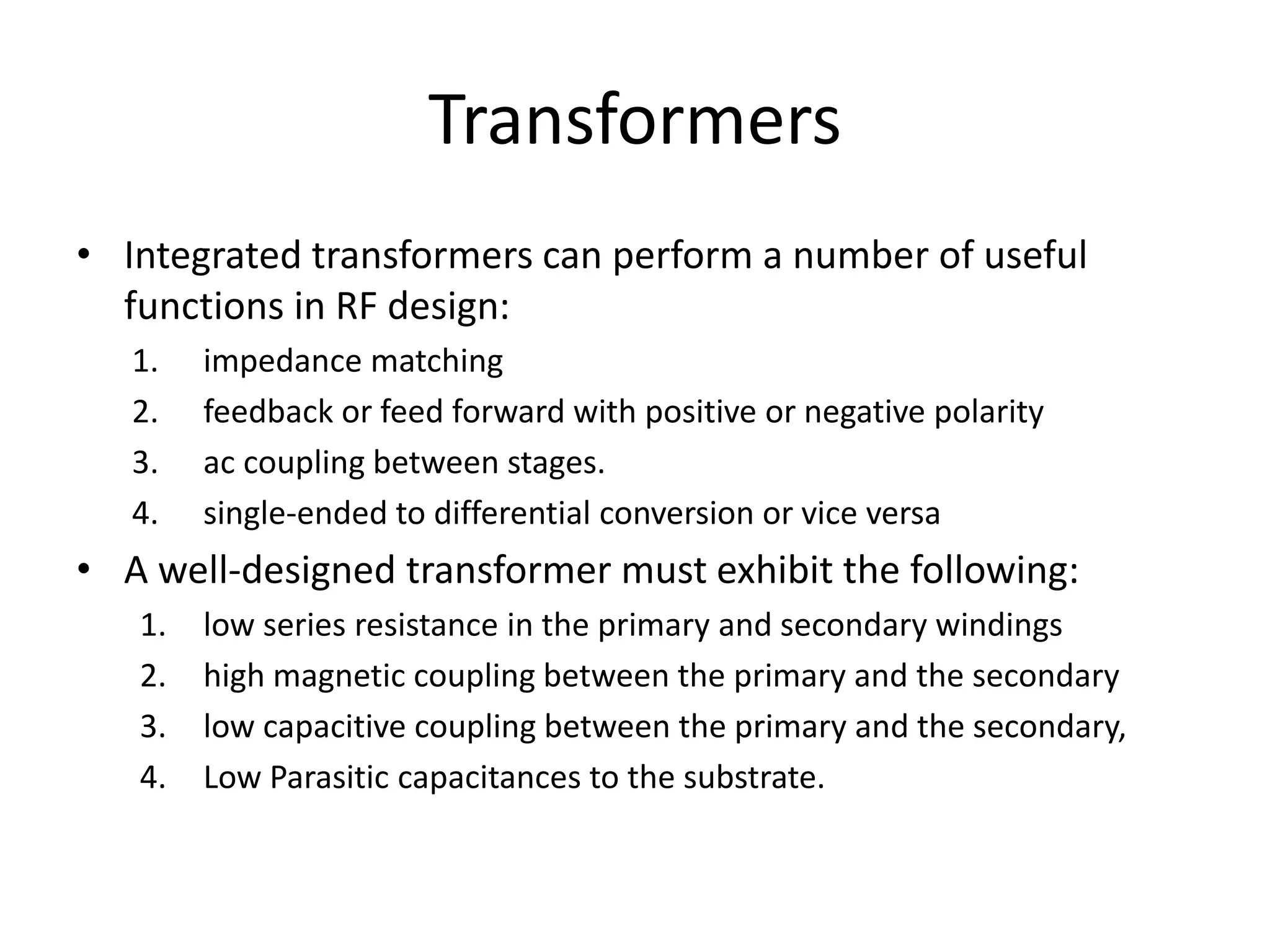 Transformers

• Integrated transformers can perform a number of useful functions in RF design:

1. impedance matching
2. feedback or feed forward with positive or negative polarity
3. ac coupling between stages.
4. single-ended to differential conversion or vice versa

• A well-designed transformer must exhibit the following:

1. low series resistance in the primary and secondary windings
2. high magnetic coupling between the primary and the secondary
3. low capacitive coupling between the primary and the secondary,
4. Low Parasitic capacitances to the substrate.